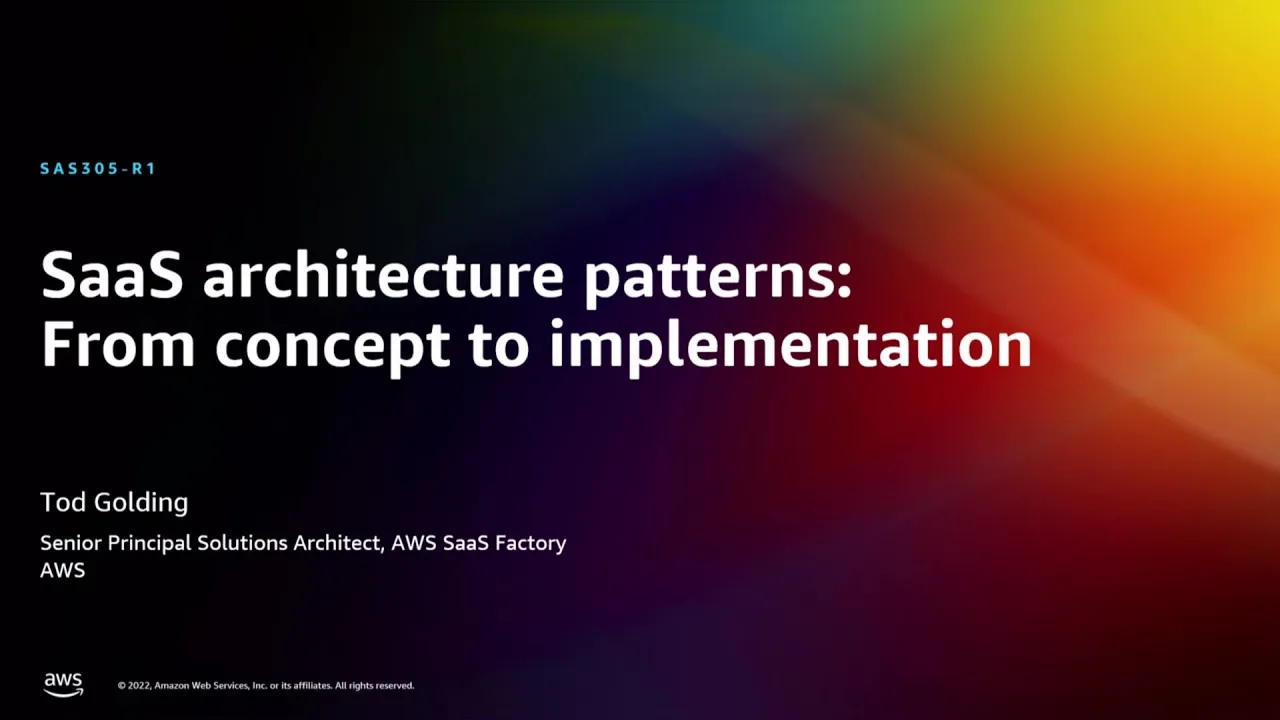 SAS305-R1

SaaS architecture patterns: From concept to implementation

Tod Golding

Senior Principal Solutions Architect, AWS SaaS Factory
AWS

aws

© 2022, Amazon Web Services, Inc. or its affiliates. All rights reserved.